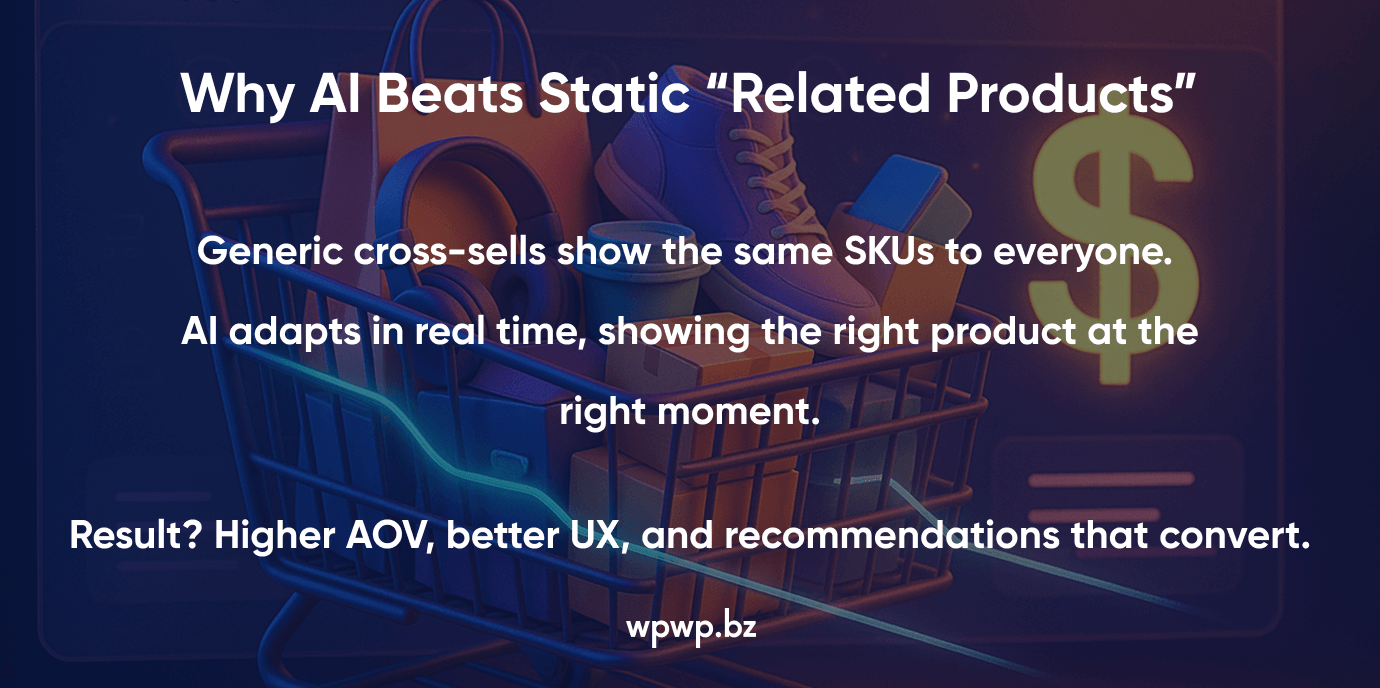 Why AI Beats Static “Related Products”

Generic cross-sells show the same SKUs to everyone.
AI adapts in real time, showing the right product at the right moment.

Result? Higher AOV, better UX, and recommendations that convert.

wpwp.bz